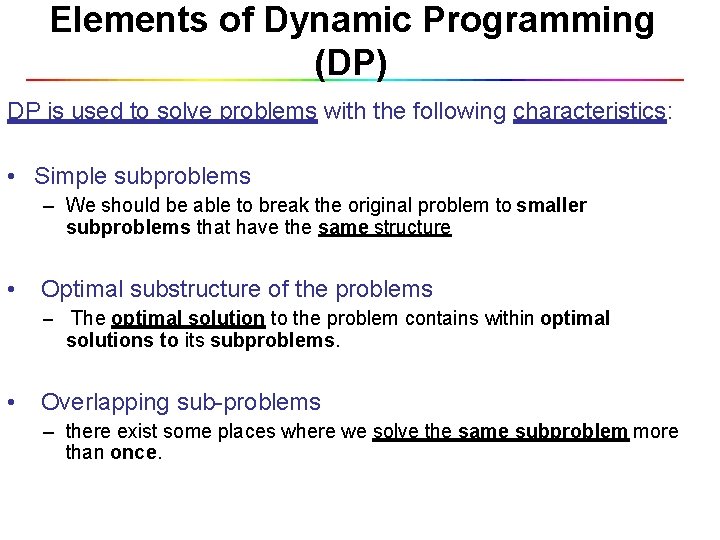 Elements of Dynamic Programming (DP)

DP is used to solve problems with the following characteristics:

• Simple subproblems
– We should be able to break the original problem to smaller subproblems that have the same structure

• Optimal substructure of the problems
– The optimal solution to the problem contains within optimal solutions to its subproblems.

• Overlapping sub-problems
– there exist some places where we solve the same subproblem more than once.